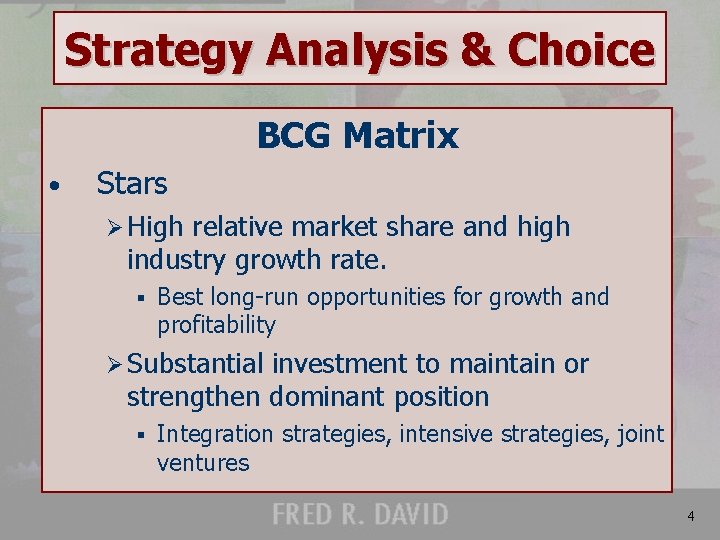 Strategy Analysis & Choice

BCG Matrix

• Stars

➢ High relative market share and high industry growth rate.

▪ Best long-run opportunities for growth and profitability

➢ Substantial investment to maintain or strengthen dominant position

▪ Integration strategies, intensive strategies, joint ventures

FRED R. DAVID

4